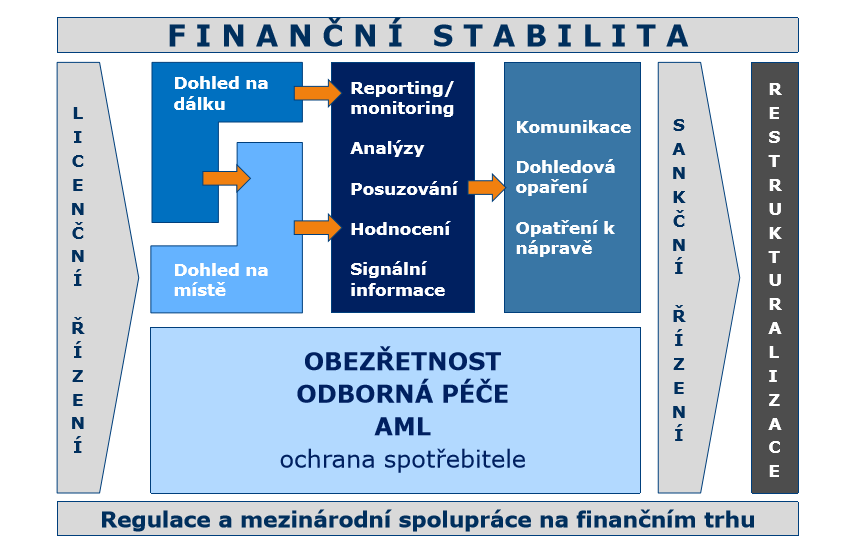 FINANČNÍ STABILITA

LICENČNÍ ŘÍZENÍ

Dohled na dálku

Dohled na místě

Reporting/ monitoring

Analýzy

Posuzování

Hodnocení

Signální informace

Komunikace

Dohledová opaření

Opatření k nápravě

SANKČNÍ ŘÍZENÍ

RESTRUKTURALIZACE

OBEZŘETNOST
ODBORNÁ PÉČE
AML
ochrana spotřebitele

Regulace a mezinárodní spolupráce na finančním trhu